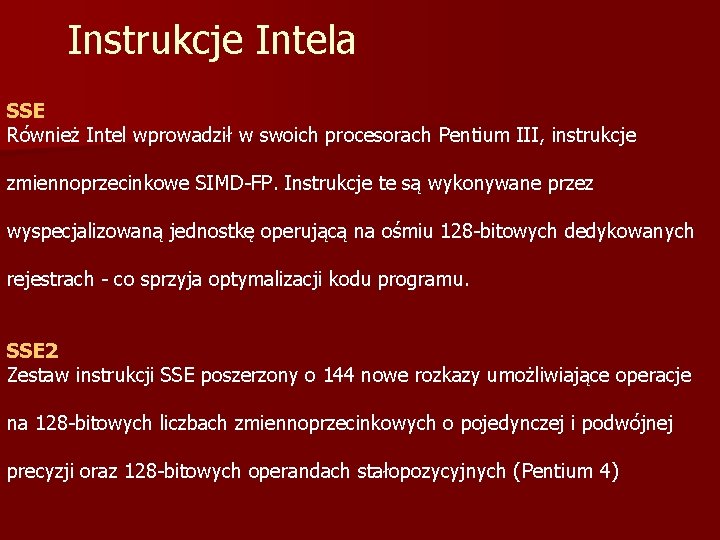 Instrukcje Intela

SSE
Również Intel wprowadził w swoich procesorach Pentium III, instrukcje zmiennoprzecinkowe SIMD-FP. Instrukcje te są wykonywane przez wyspecjalizowaną jednostkę operującą na ośmiu 128-bitowych dedykowanych rejestrach - co sprzyja optymalizacji kodu programu.

SSE2
Zestaw instrukcji SSE poszerzony o 144 nowe rozkazy umożliwiające operacje na 128-bitowych liczbach zmiennoprzecinkowych o pojedynczej i podwójnej precyzji oraz 128-bitowych operandach stałopozycyjnych (Pentium 4)